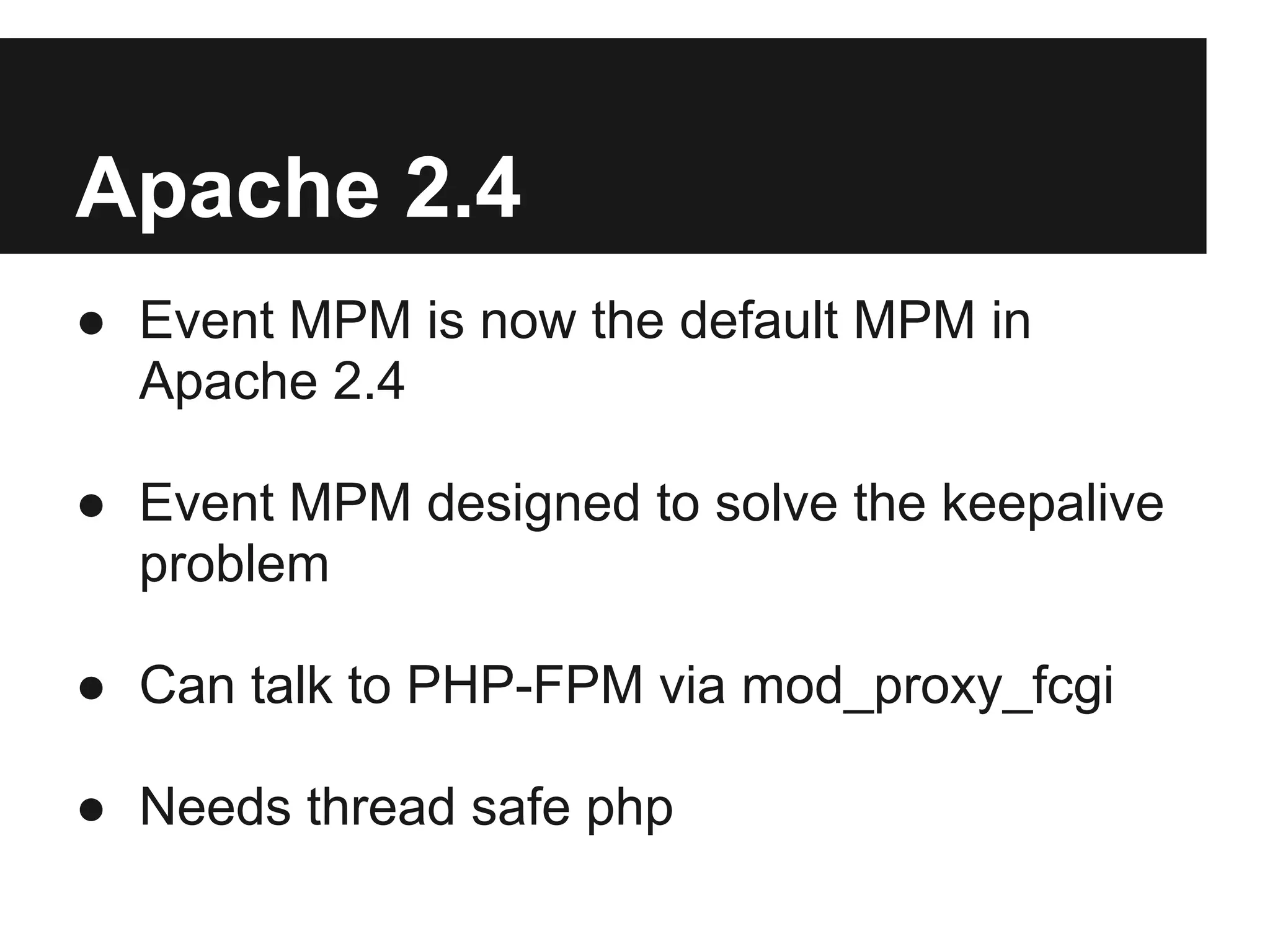 Apache 2.4

● Event MPM is now the default MPM in Apache 2.4

● Event MPM designed to solve the keepalive problem

● Can talk to PHP-FPM via mod_proxy_fcgi

● Needs thread safe php